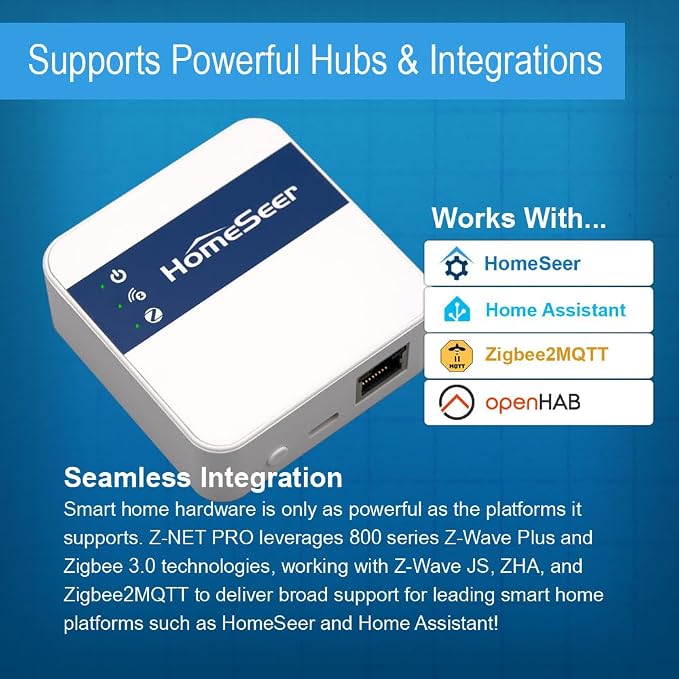 Supports Powerful Hubs & Integrations

HomeSeer

Works With...

HomeSeer

Home Assistant

MQTT

Zigbee2MQTT

openHAB

Seamless Integration

Smart home hardware is only as powerful as the platforms it supports. Z-NET PRO leverages 800 series Z-Wave Plus and Zigbee 3.0 technologies, working with Z-Wave JS, ZHA, and Zigbee2MQTT to deliver broad support for leading smart home platforms such as HomeSeer and Home Assistant!